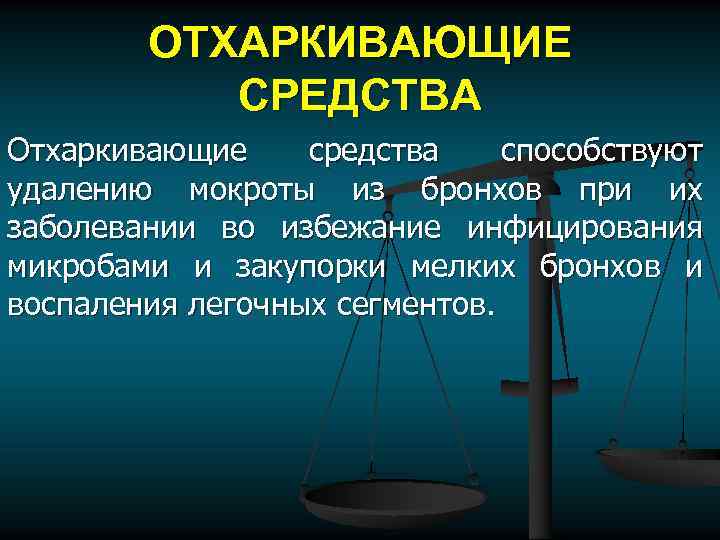 ОТХАРКИВАЮЩИЕ СРЕДСТВА

Отхаркивающие средства способствуют удалению мокроты из бронхов при их заболевании во избежание инфицирования микробами и закупорки мелких бронхов и воспаления легочных сегментов.